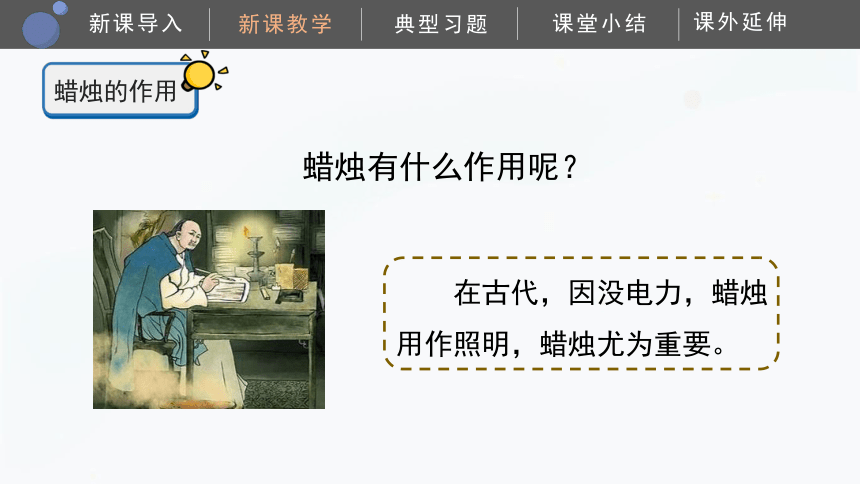 新课导入 新课教学 典型习题 课堂小结 课外延伸

蜡烛的作用

蜡烛有什么作用呢？

在古代，因没电力，蜡烛用作照明，蜡烛尤为重要。